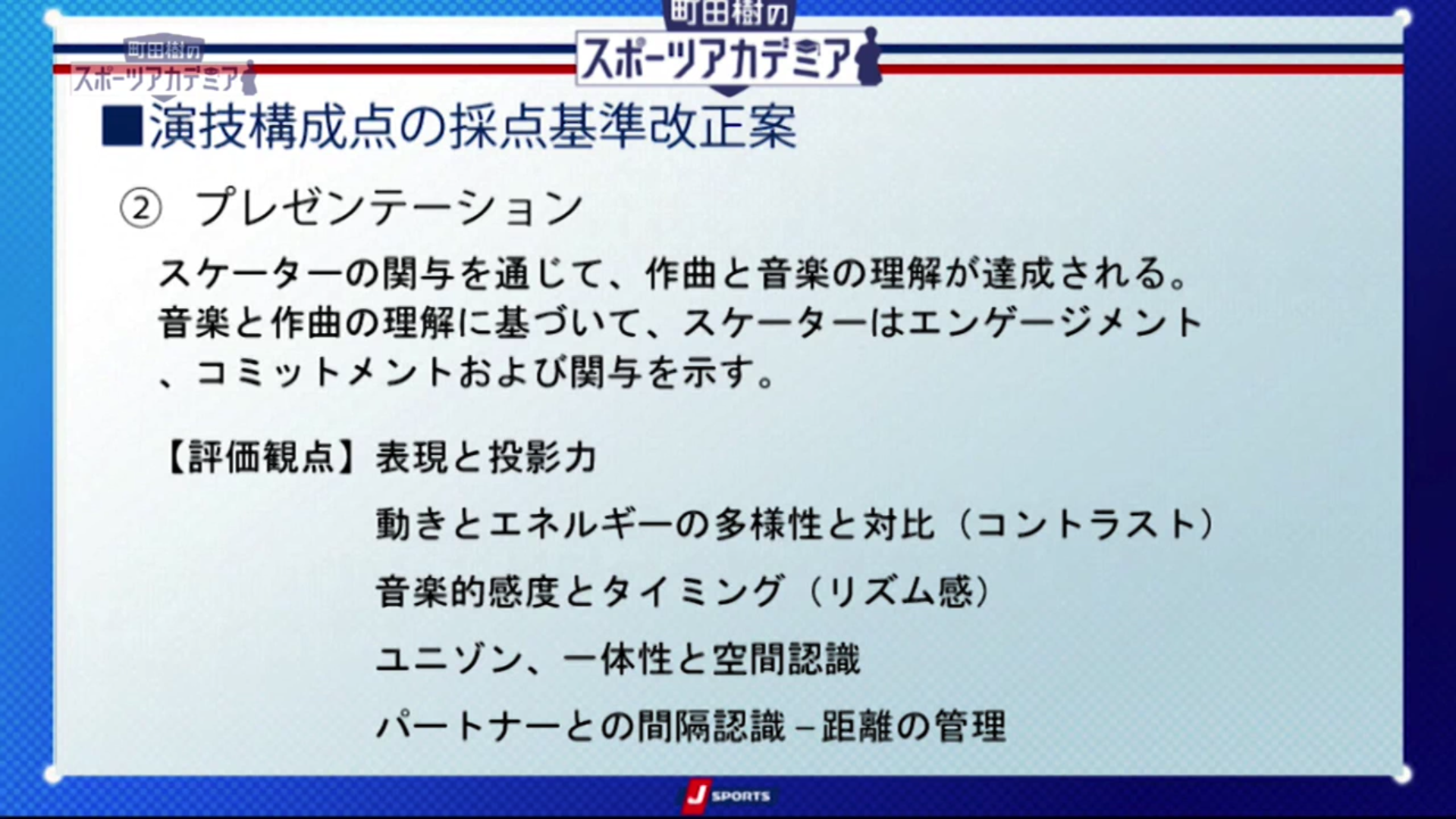 町田樹の
スポーツアカデミア

町田樹の
スポーツアカデミア

■演技構成点の採点基準改正案

② プレゼンテーション

スケーターの関与を通じて、作曲と音楽の理解が達成される。音楽と作曲の理解に基づいて、スケーターはエンゲージメント、コミットメントおよび関与を示す。

【評価観点】表現と投影力

動きとエネルギーの多様性と対比（コントラスト）

音楽的感度とタイミング（リズム感）

ユニゾン、一体性と空間認識

パートナーとの間隔認識－距離の管理

J SPORTS